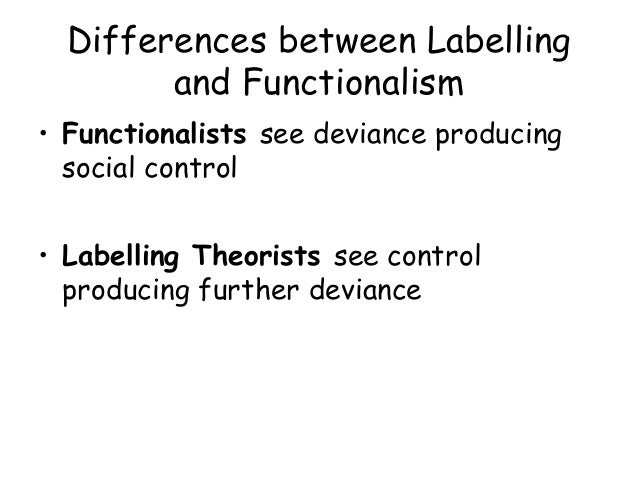 Differences between Labelling and Functionalism

• Functionalists see deviance producing social control

• Labelling Theorists see control producing further deviance